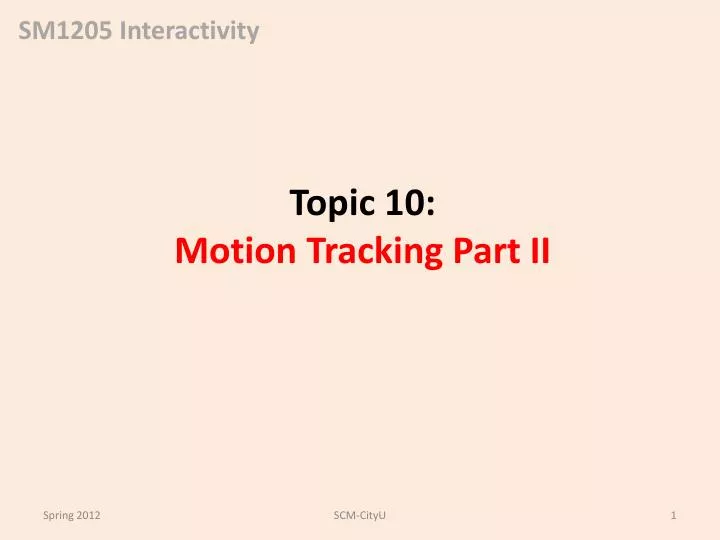 SM1205 Interactivity

Topic 10:
Motion Tracking Part II

Spring 2012

SCM-CityU

1